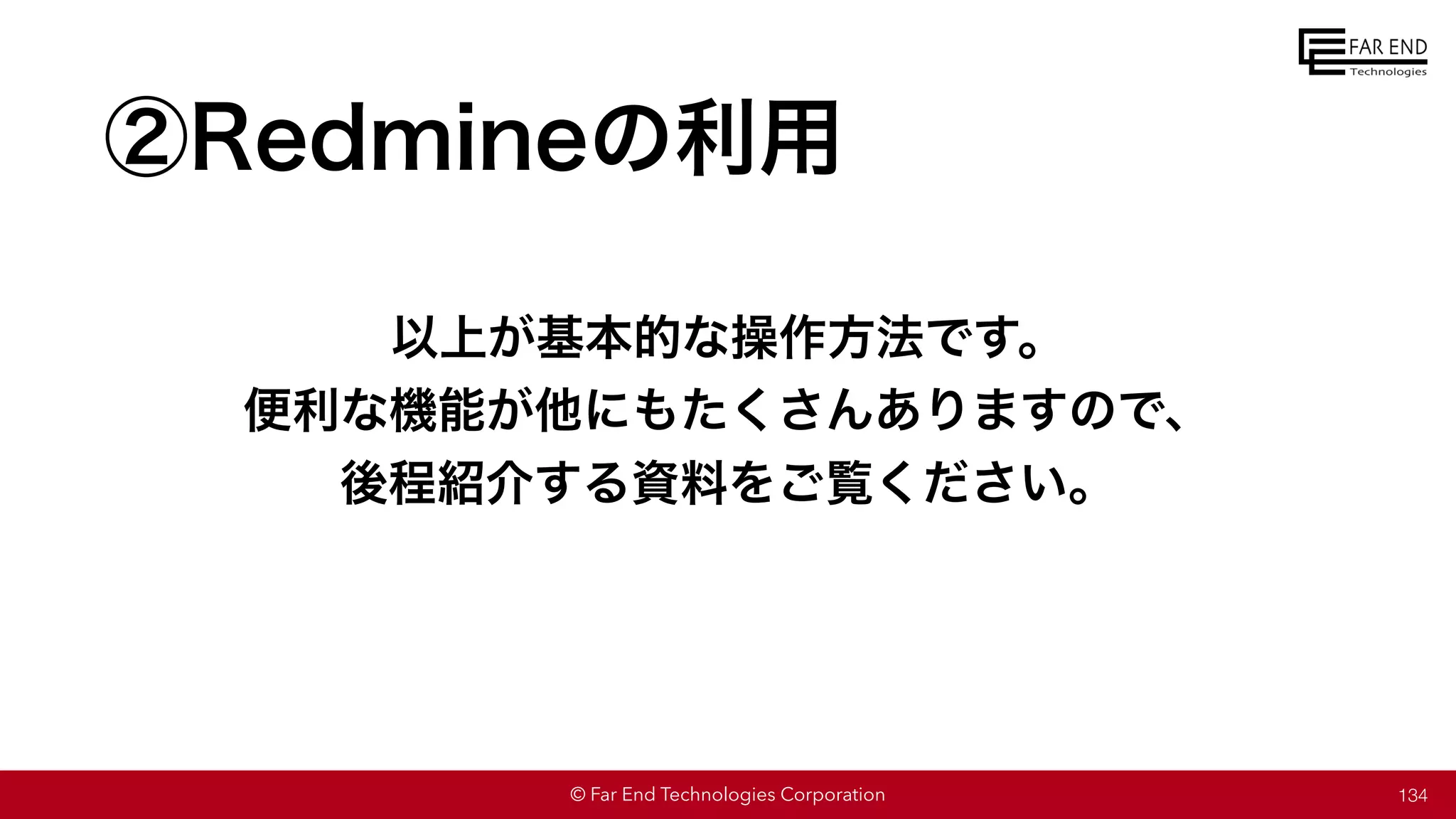 FAR END Technologies

②Redmineの利用

以上が基本的な操作方法です。
便利な機能が他にもたくさんありますので、
後程紹介する資料をご覧ください。

© Far End Technologies Corporation

134